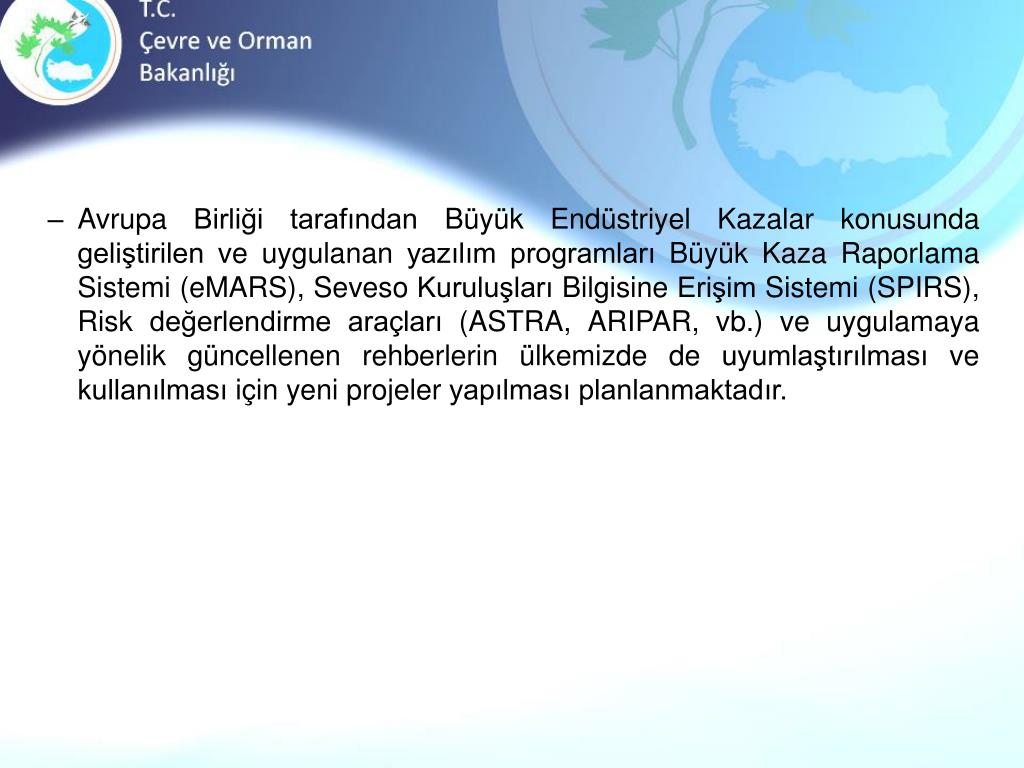 T.C.
Çevre ve Orman
Bakanlığı

– Avrupa Birliği tarafından Büyük Endüstriyel Kazalar konusunda geliştirilen ve uygulanan yazılım programları Büyük Kaza Raporlama Sistemi (eMARS), Seveso Kuruluşları Bilgisine Erişim Sistemi (SPIRS), Risk değerlendirme araçları (ASTRA, ARIPAR, vb.) ve uygulamaya yönelik güncellenen rehberlerin ülkemizde de uyumlaştırılması ve kullanılması için yeni projeler yapılması planlanmaktadır.